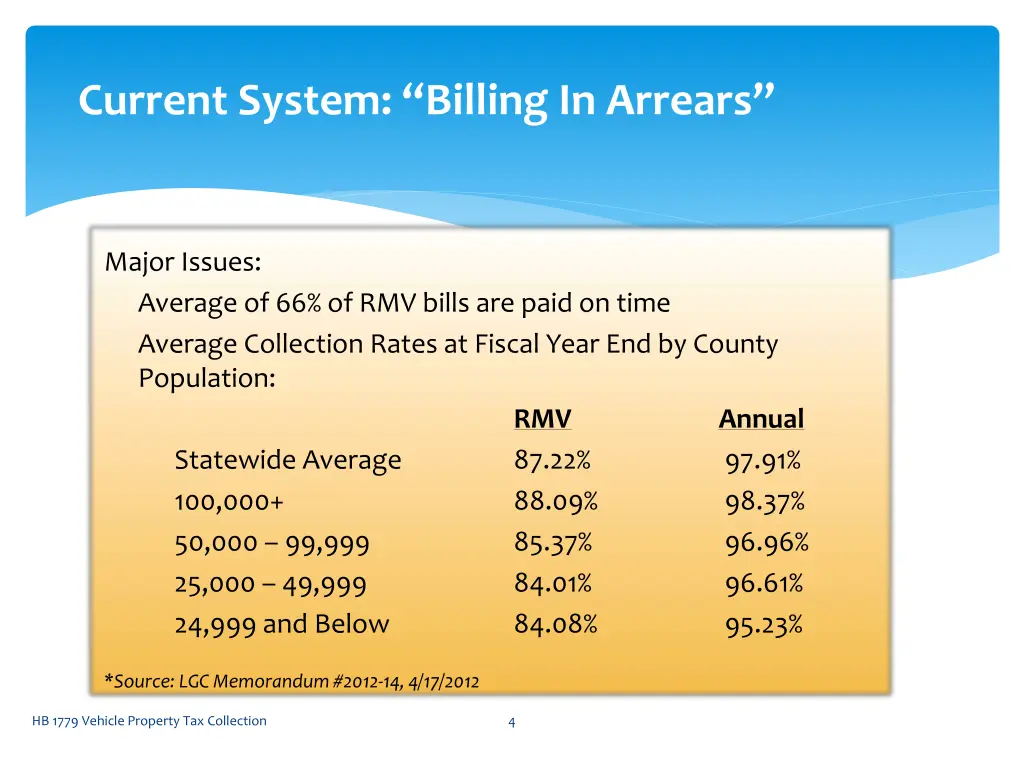 Current System: “Billing In Arrears”

Major Issues:

Average of 66% of RMV bills are paid on time

Average Collection Rates at Fiscal Year End by County Population:

| | RMV | Annual |
|---|---|---|
| Statewide Average | 87.22% | 97.91% |
| 100,000+ | 88.09% | 98.37% |
| 50,000 – 99,999 | 85.37% | 96.96% |
| 25,000 – 49,999 | 84.01% | 96.61% |
| 24,999 and Below | 84.08% | 95.23% |

*Source: LGC Memorandum #2012-14, 4/17/2012

HB 1779 Vehicle Property Tax Collection

4